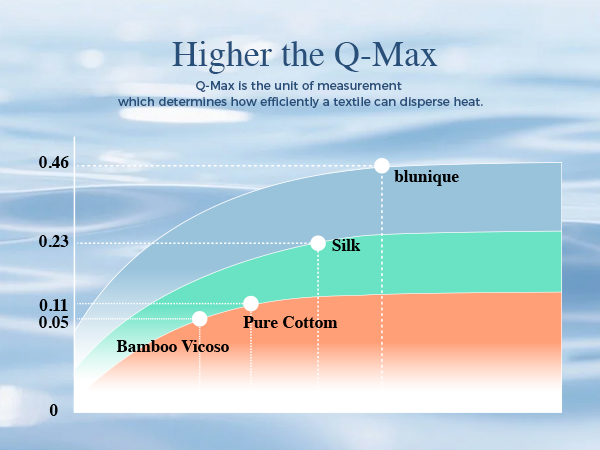 Higher the Q-Max

Q-Max is the unit of measurement which determines how efficiently a textile can disperse heat.

0.46
0.23
0.11
0.05
0

blunique
Silk
Pure Cottom
Bamboo Vicoso